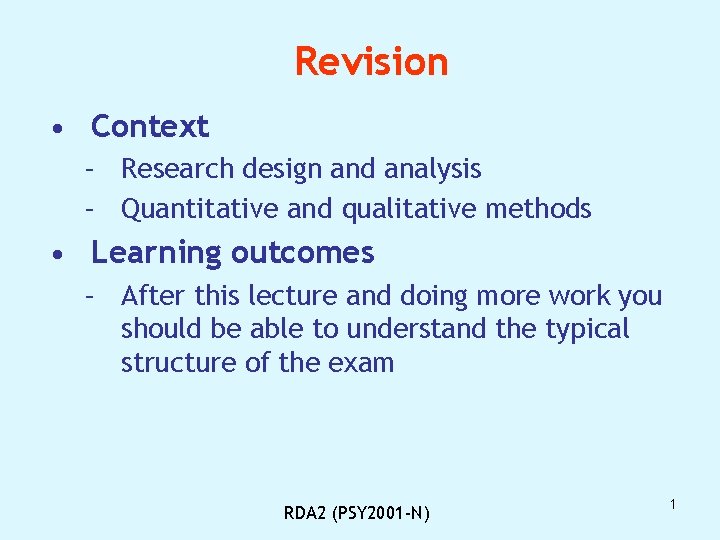 Revision

• Context
– Research design and analysis
– Quantitative and qualitative methods

• Learning outcomes
– After this lecture and doing more work you should be able to understand the typical structure of the exam

RDA2 (PSY2001-N)

1